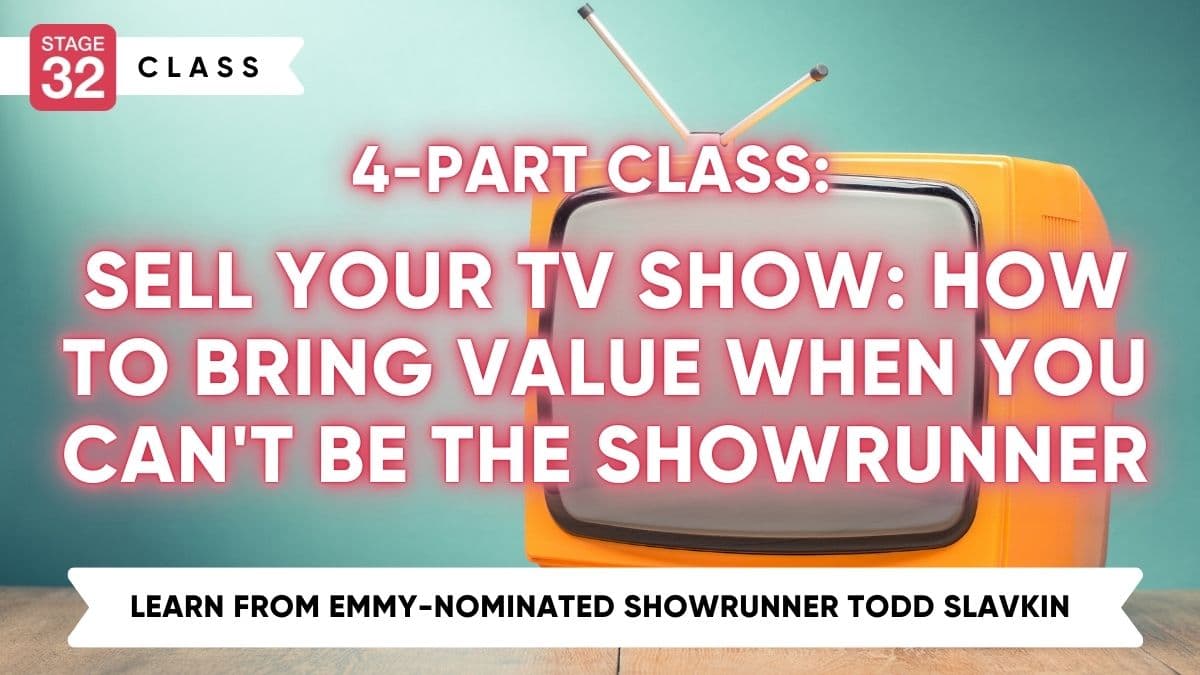 STAGE 32 CLASS

4-PART CLASS:

SELL YOUR TV SHOW: HOW TO BRING VALUE WHEN YOU CAN'T BE THE SHOWRUNNER

LEARN FROM EMMY-NOMINATED SHOWRUNNER TODD SLAVKIN